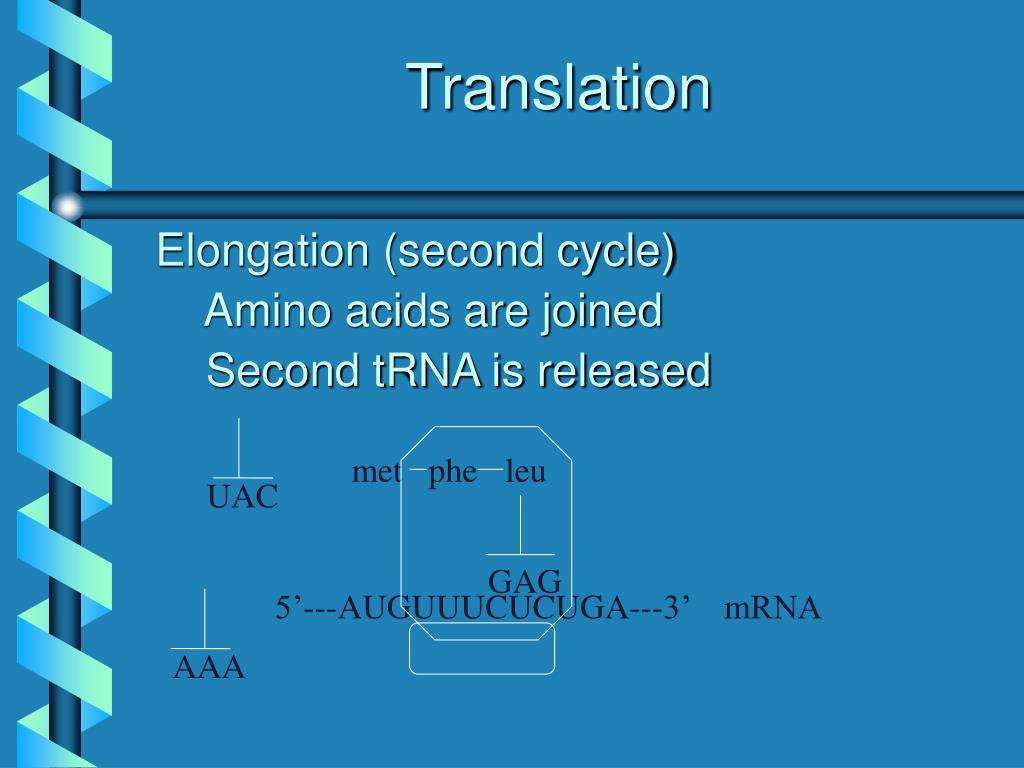 Translation

Elongation (second cycle)
Amino acids are joined
Second tRNA is released

UAC

met phe leu

GAG

5’---AUGUUUCUCUGA---3’ mRNA

AAA